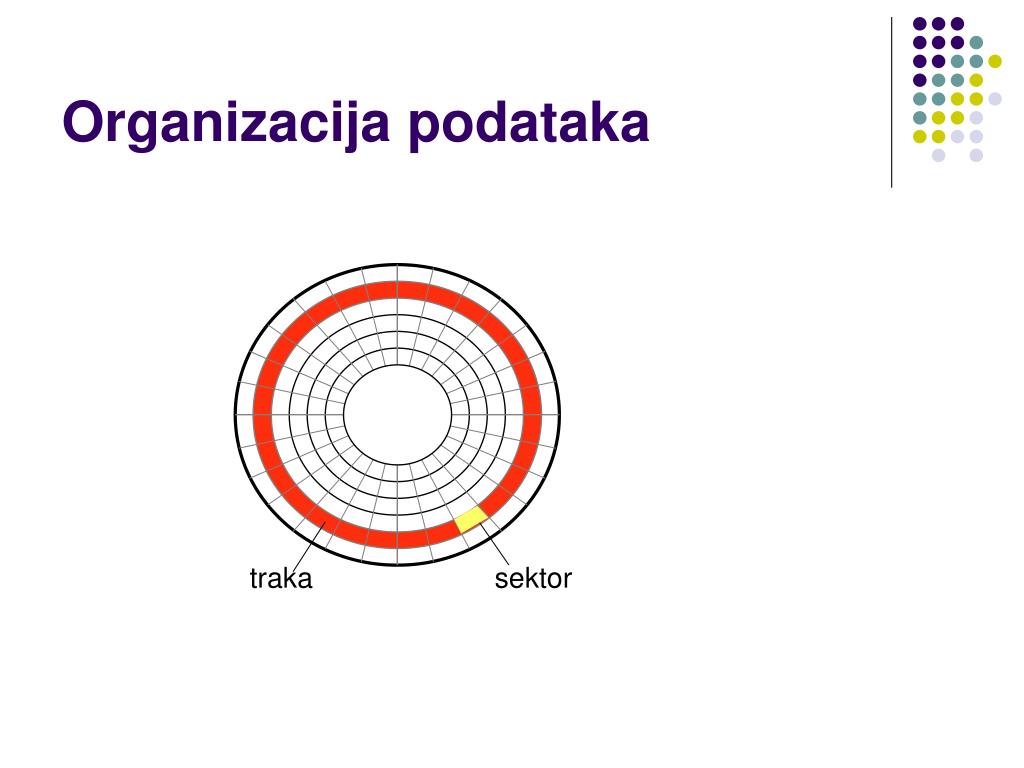 Organizacija podataka

traka

sektor